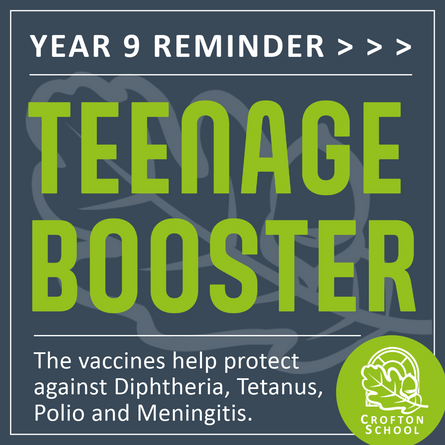 YEAR 9 REMINDER > > >

TEENAGE BOOSTER

The vaccines help protect against Diphtheria, Tetanus, Polio and Meningitis.

CROFTON SCHOOL